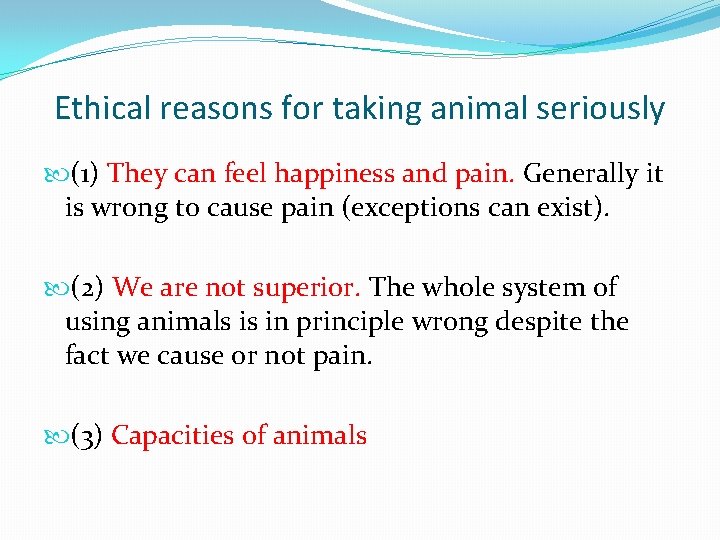 Ethical reasons for taking animal seriously

(1) They can feel happiness and pain. Generally it is wrong to cause pain (exceptions can exist).

(2) We are not superior. The whole system of using animals is in principle wrong despite the fact we cause or not pain.

(3) Capacities of animals